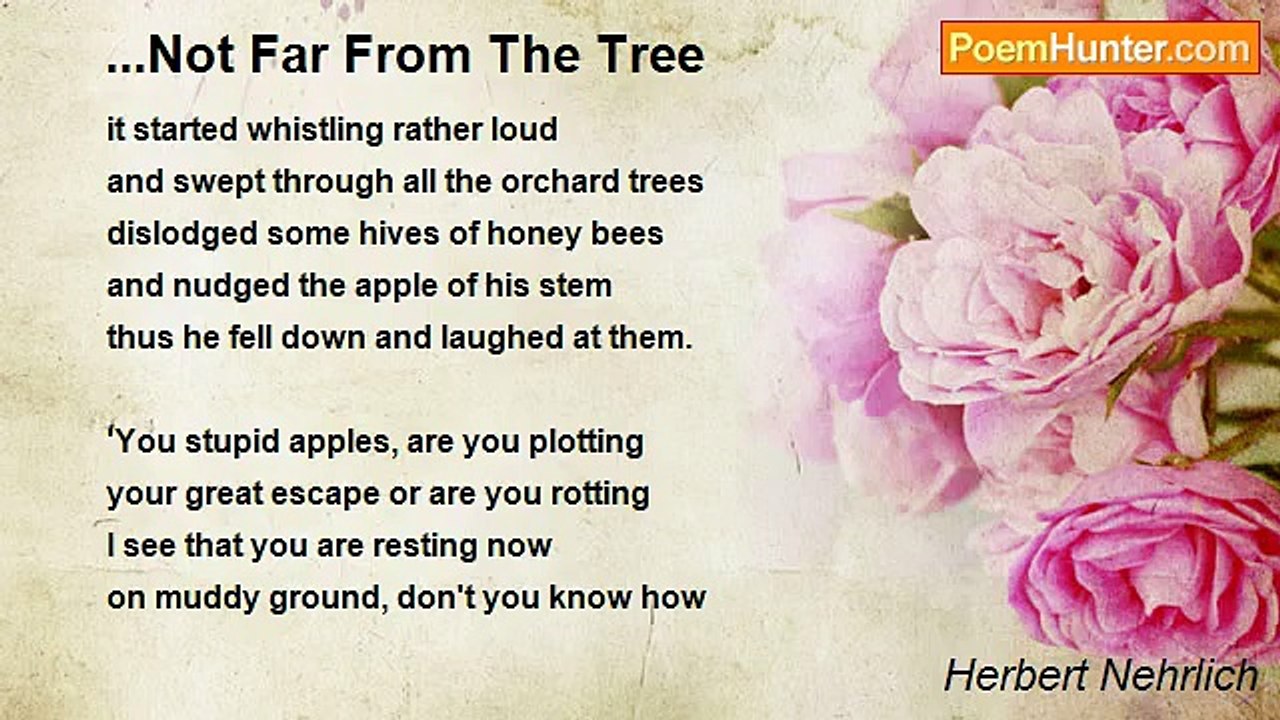 ...Not Far From The Tree

PoemHunter.com

it started whistling rather loud
and swept through all the orchard trees
dislodged some hives of honey bees
and nudged the apple of his stem
thus he fell down and laughed at them.

'You stupid apples, are you plotting
your great escape or are you rotting
I see that you are resting now
on muddy ground, don't you know how

Herbert Nehrlich